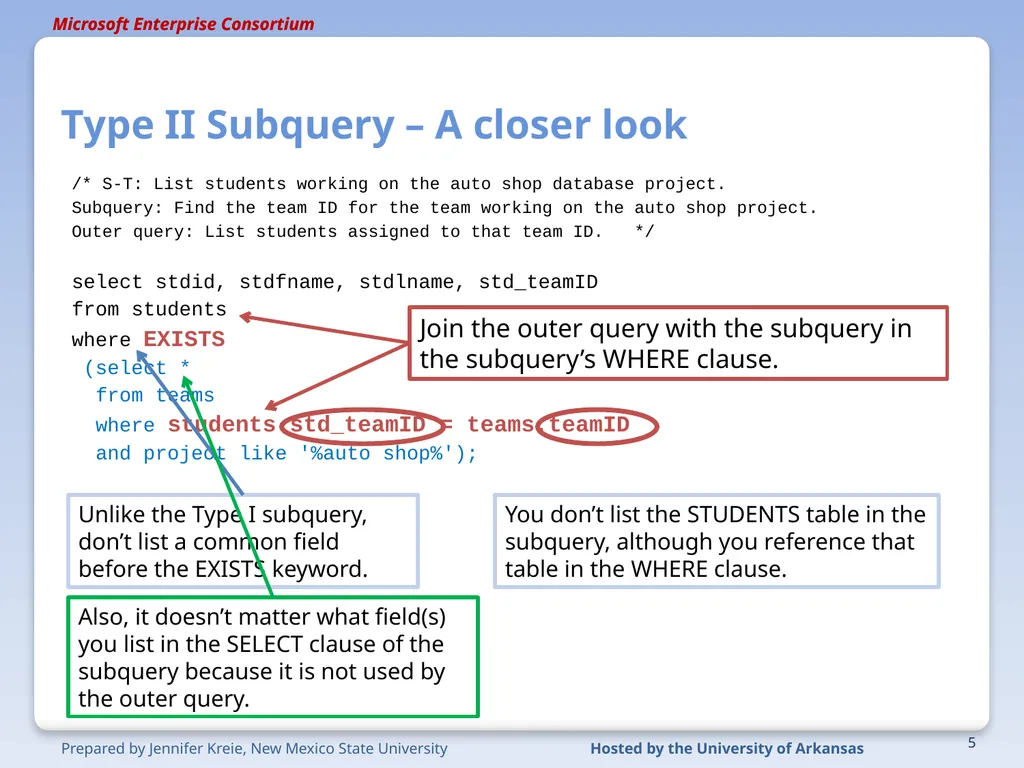 Microsoft Enterprise Consortium

Type II Subquery – A closer look

/* S-T: List students working on the auto shop database project.
Subquery: Find the team ID for the team working on the auto shop project.
Outer query: List students assigned to that team ID. */

select stdid, stdfname, stdlname, std_teamID
from students
where EXISTS
(select *
from teams
where students.std_teamID = teams.teamID
and project like '%auto shop%');

Join the outer query with the subquery in the subquery's WHERE clause.

Unlike the Type I subquery, don't list a common field before the EXISTS keyword.

You don't list the STUDENTS table in the subquery, although you reference that table in the WHERE clause.

Also, it doesn't matter what field(s) you list in the SELECT clause of the subquery because it is not used by the outer query.

Prepared by Jennifer Kreie, New Mexico State University

Hosted by the University of Arkansas

5